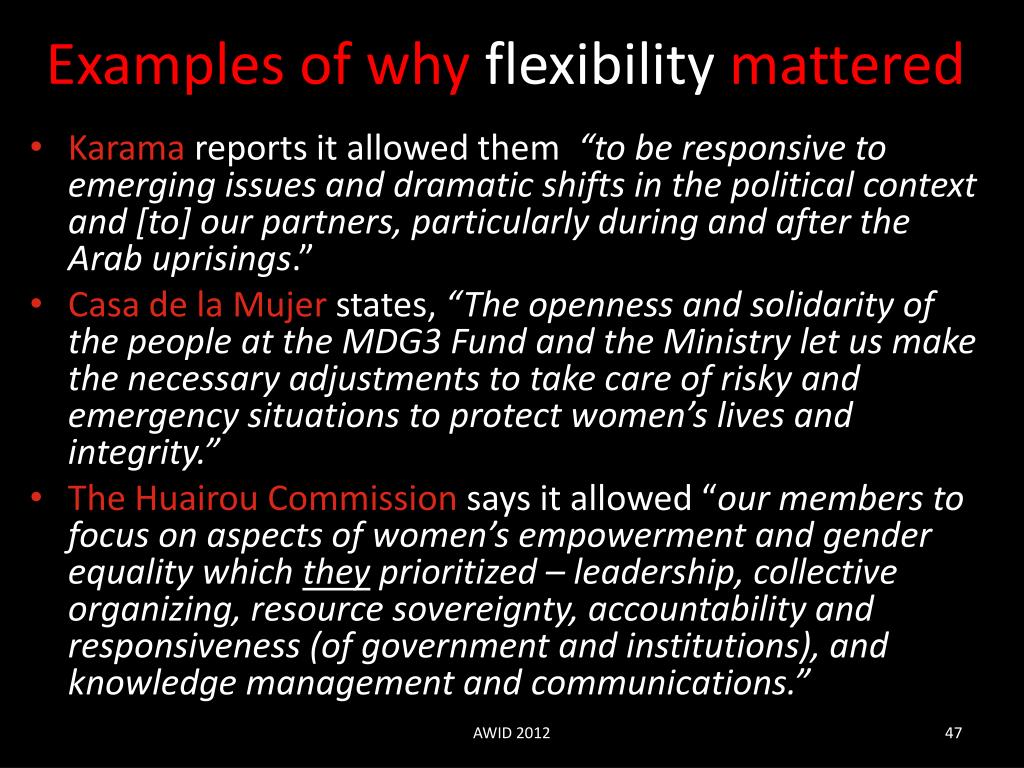 Examples of why flexibility mattered

• Karama reports it allowed them "to be responsive to emerging issues and dramatic shifts in the political context and [to] our partners, particularly during and after the Arab uprisings."

• Casa de la Mujer states, "The openness and solidarity of the people at the MDG3 Fund and the Ministry let us make the necessary adjustments to take care of risky and emergency situations to protect women's lives and integrity."

• The Huairou Commission says it allowed "our members to focus on aspects of women's empowerment and gender equality which they prioritized – leadership, collective organizing, resource sovereignty, accountability and responsiveness (of government and institutions), and knowledge management and communications."

AWID 2012

47